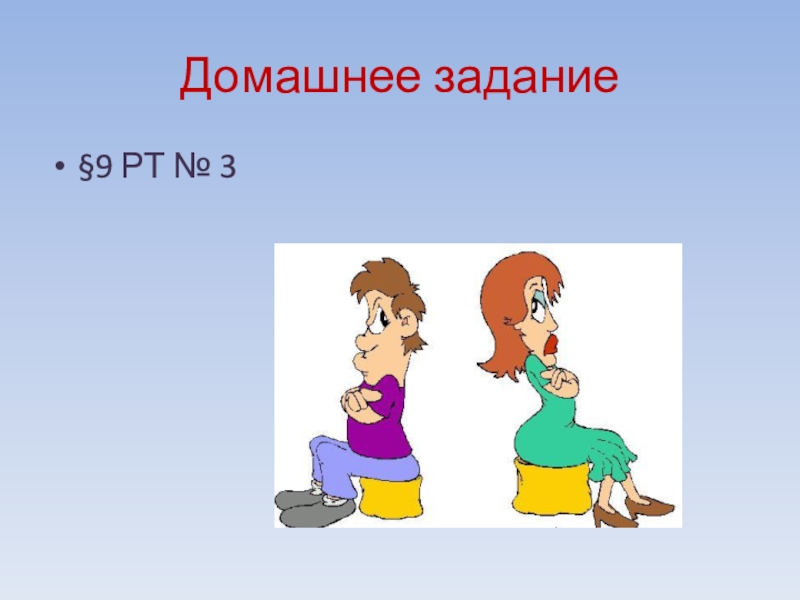 Домашнее задание

• §9 РТ № 3